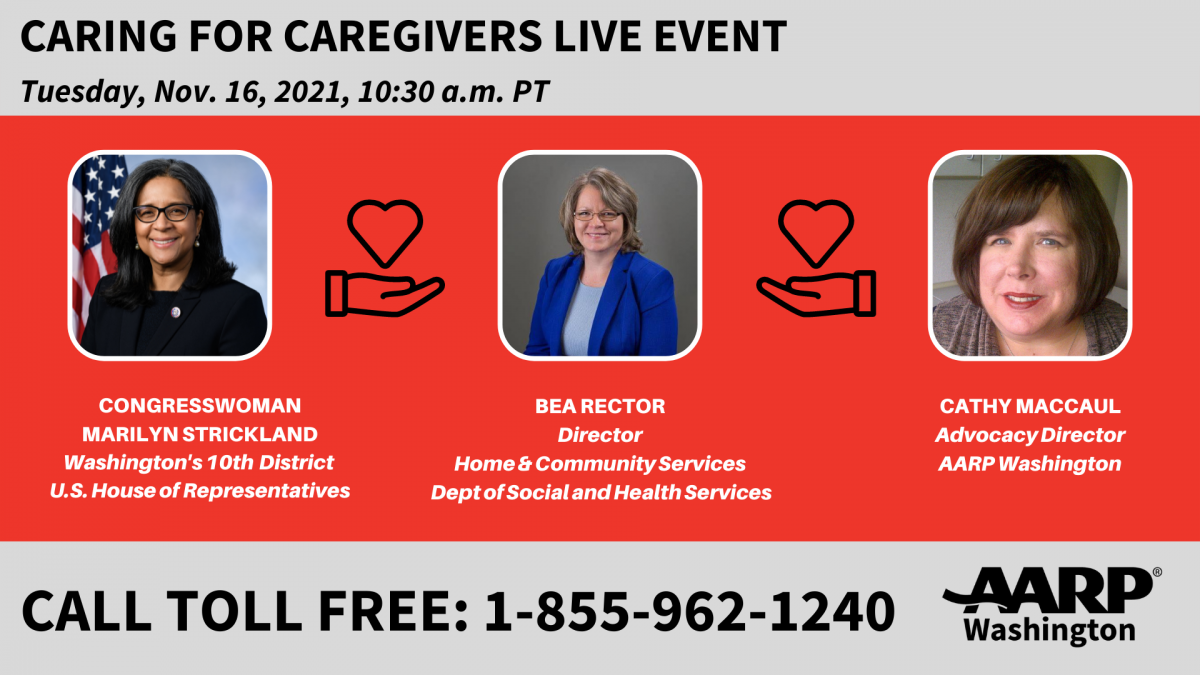 CARING FOR CAREGIVERS LIVE EVENT

Tuesday, Nov. 16, 2021, 10:30 a.m. PT

CONGRESSWOMAN
MARILYN STRICKLAND
Washington's 10th District
U.S. House of Representatives

BEA RECTOR
Director
Home & Community Services
Dept of Social and Health Services

CATHY MACCAUL
Advocacy Director
AARP Washington

CALL TOLL FREE: 1-855-962-1240

AARP®
Washington